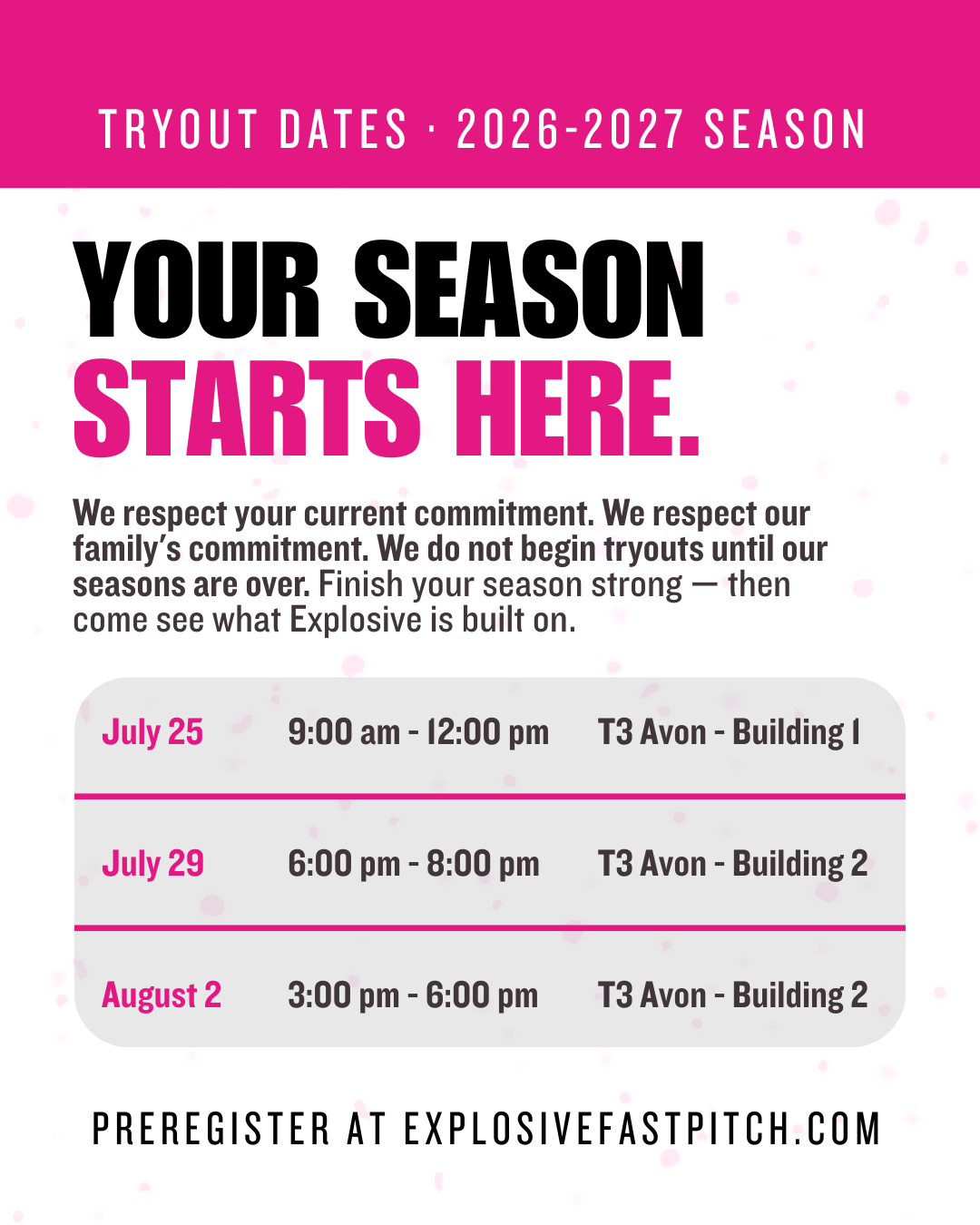 TRYOUT DATES · 2026-2027 SEASON

YOUR SEASON
STARTS HERE.

We respect your current commitment. We respect our family's commitment. We do not begin tryouts until our seasons are over. Finish your season strong — then come see what Explosive is built on.

| July 25 | 9:00 am - 12:00 pm | T3 Avon - Building 1 |
|---|---|---|
| July 29 | 6:00 pm - 8:00 pm | T3 Avon - Building 2 |
| August 2 | 3:00 pm - 6:00 pm | T3 Avon - Building 2 |

PREREGISTER AT EXPLOSIVEFASTPITCH.COM